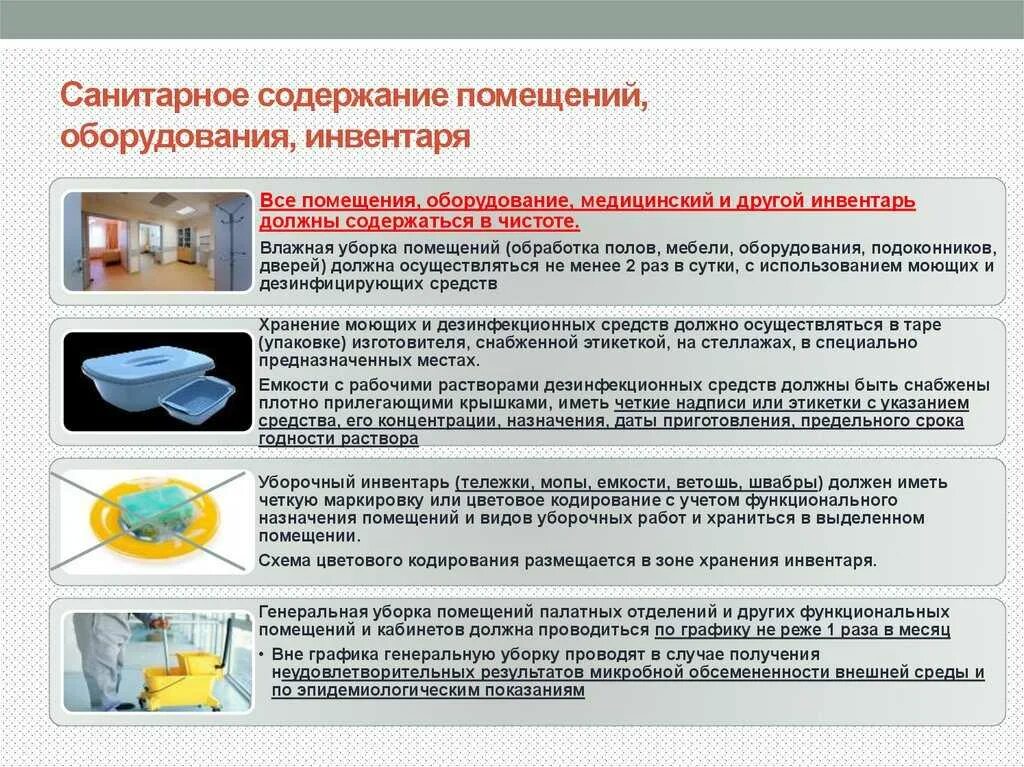 Санитарное содержание помещений, оборудования, инвентаря

Все помещения, оборудование, медицинский и другой инвентарь должны содержаться в чистоте.

Влажная уборка помещений (обработка полов, мебели, оборудования, подоконников, дверей) должна осуществляться не менее 2 раз в сутки, с использованием моющих и дезинфицирующих средств

Хранение моющих и дезинфекционных средств должно осуществляться в таре (упаковке) изготовителя, снабженной этикеткой, на стеллажах, в специально предназначенных местах.

Емкости с рабочими растворами дезинфекционных средств должны быть снабжены плотно прилегающими крышками, иметь четкие надписи или этикетки с указанием средства, его концентрации, назначения, даты приготовления, предельного срока годности раствора

Уборочный инвентарь (тележки, мопы, емкости, ветошь, швабры) должен иметь четкую маркировку или цветовое кодирование с учетом функционального назначения помещений и видов уборочных работ и храниться в выделенном помещении.

Схема цветового кодирования размещается в зоне хранения инвентаря.

Генеральная уборка помещений палатных отделений и других функциональных помещений и кабинетов должна проводиться по графику не реже 1 раза в месяц

• Вне графика генеральную уборку проводят в случае получения неудовлетворительных результатов микробной обсемененности внешней среды и по эпидемиологическим показаниям